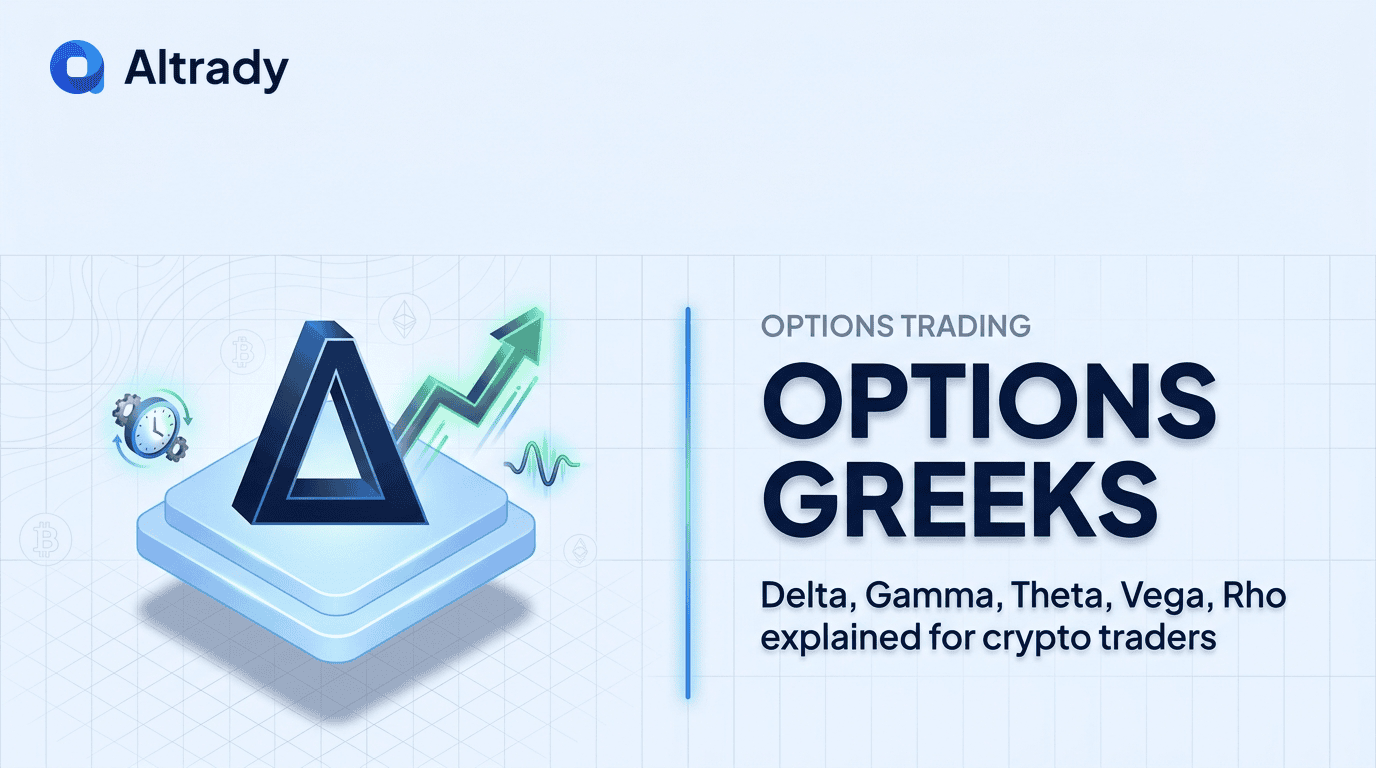 Altrady

OPTIONS TRADING

OPTIONS GREEKS

Delta, Gamma, Theta, Vega, Rho explained for crypto traders